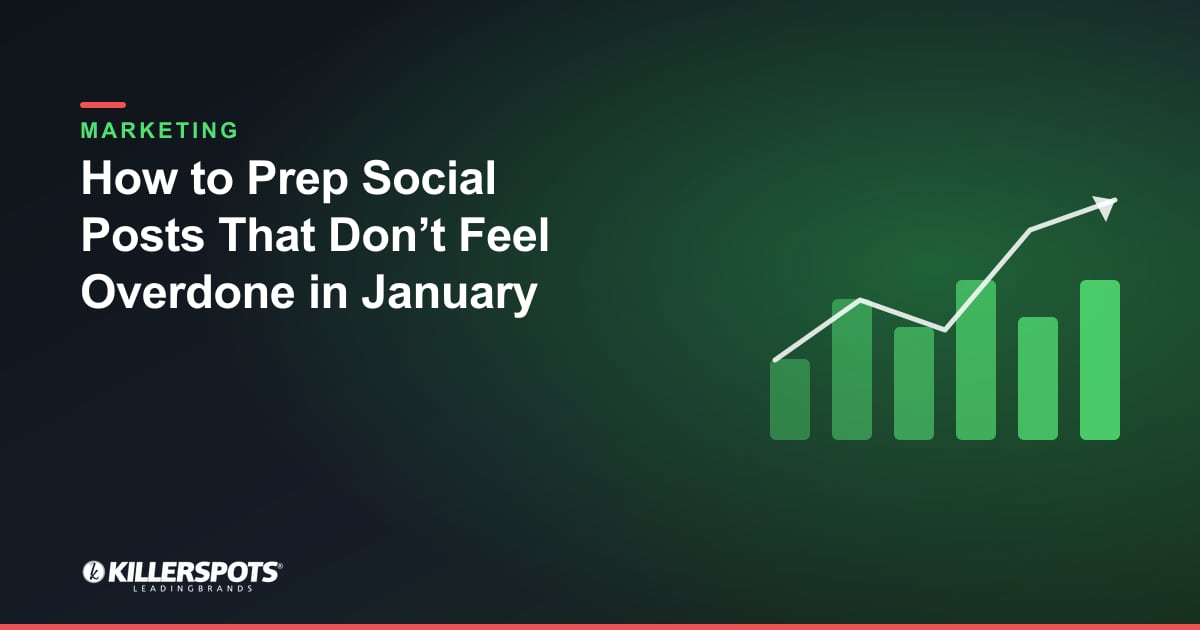 MARKETING

How to Prep Social Posts That Don’t Feel Overdone in January

KILLERSPOTS®
LEADINGBRANDS